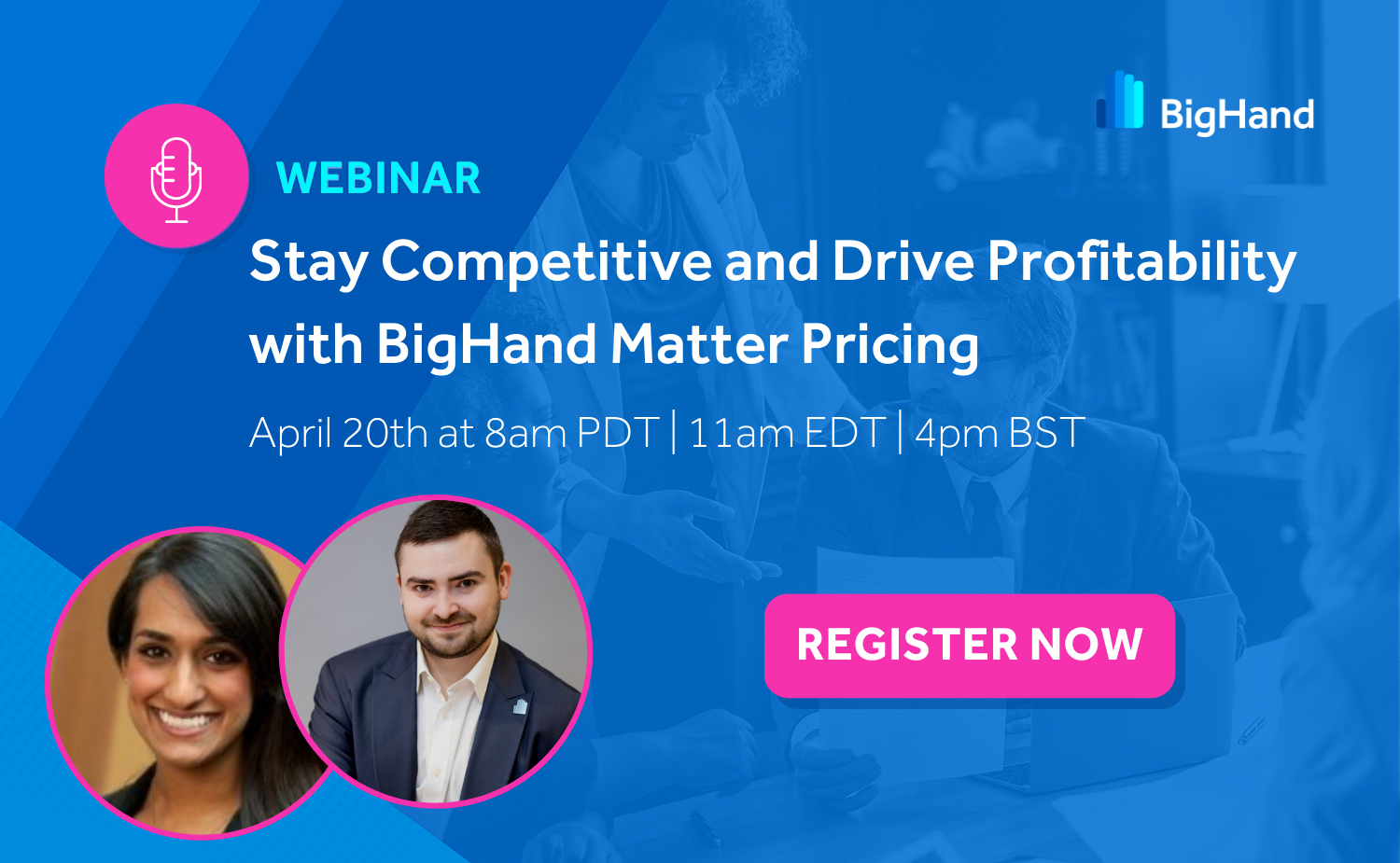 BigHand

WEBINAR

Stay Competitive and Drive Profitability with BigHand Matter Pricing

April 20th at 8am PDT | 11am EDT | 4pm BST

REGISTER NOW